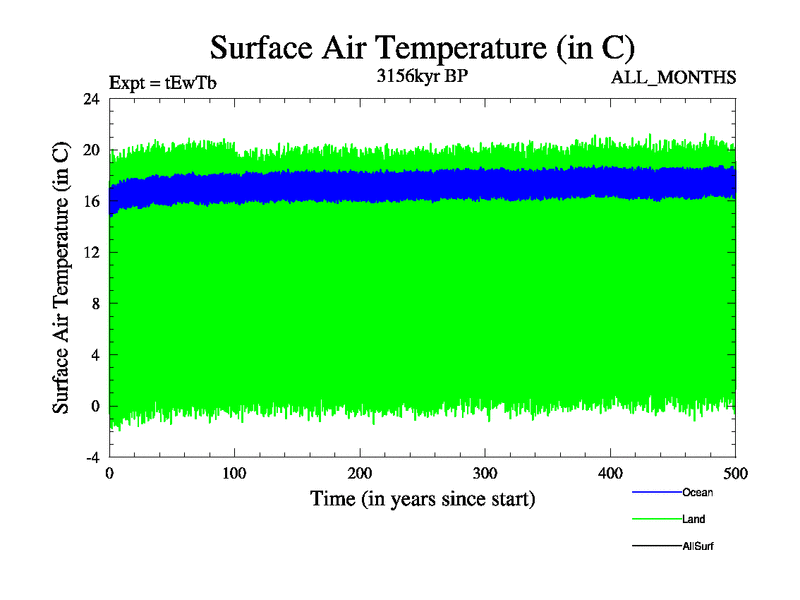 Surface Air Temperature (in C)

Expt = tEwTb

3156kyr BP

ALL_MONTHS

Surface Air Temperature (in C)

24
20
16
12
8
4
0
-4

0
100
200
300
400
500

Time (in years since start)

Ocean
Land
AllSurf